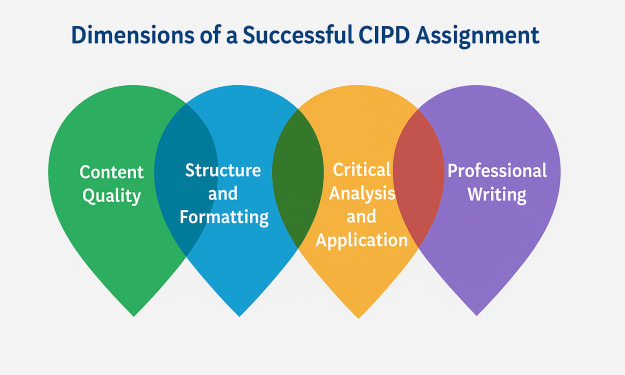 Dimensions of a Successful CIPD Assignment

Content Quality

Structure and Formatting

Critical Analysis and Application

Professional Writing